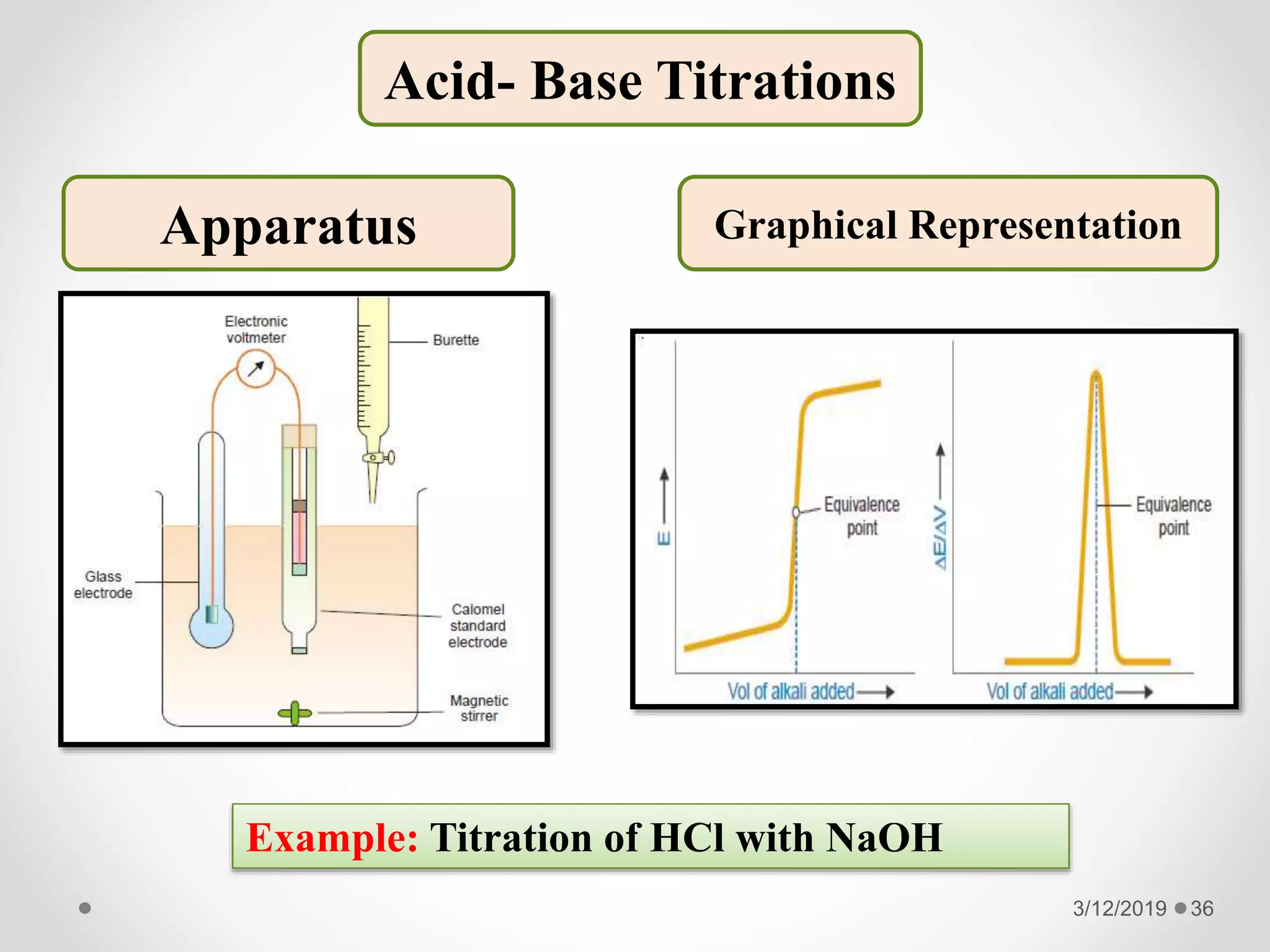 Acid- Base Titrations

Apparatus

Graphical Representation

Electronic voltmeter

Burette

Glass electrode

Calomel standard electrode

Magnetic stirrer

E

Equivalence point

Vol of alkali added

$\Delta E/\Delta V$

Equivalence point

Vol of alkali added

Example: Titration of HCl with NaOH

3/12/2019 36